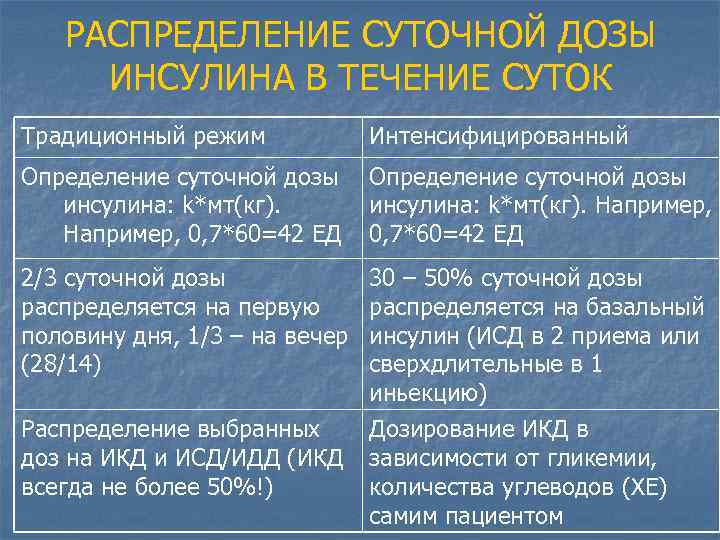 РАСПРЕДЕЛЕНИЕ СУТОЧНОЙ ДОЗЫ ИНСУЛИНА В ТЕЧЕНИЕ СУТОК

| Традиционный режим | Интенсифицированный |
|---|---|
| Определение суточной дозы инсулина: k*мт(кг). Например, 0,7*60=42 ЕД | Определение суточной дозы инсулина: k*мт(кг). Например, 0,7*60=42 ЕД |
| 2/3 суточной дозы распределяется на первую половину дня, 1/3 – на вечер (28/14) | 30 – 50% суточной дозы распределяется на базальный инсулин (ИСД в 2 приема или сверхдлительные в 1 иньекцию) |
| Распределение выбранных доз на ИКД и ИСД/ИДД (ИКД всегда не более 50%!) | Дозирование ИКД в зависимости от гликемии, количества углеводов (ХЕ) самим пациентом |